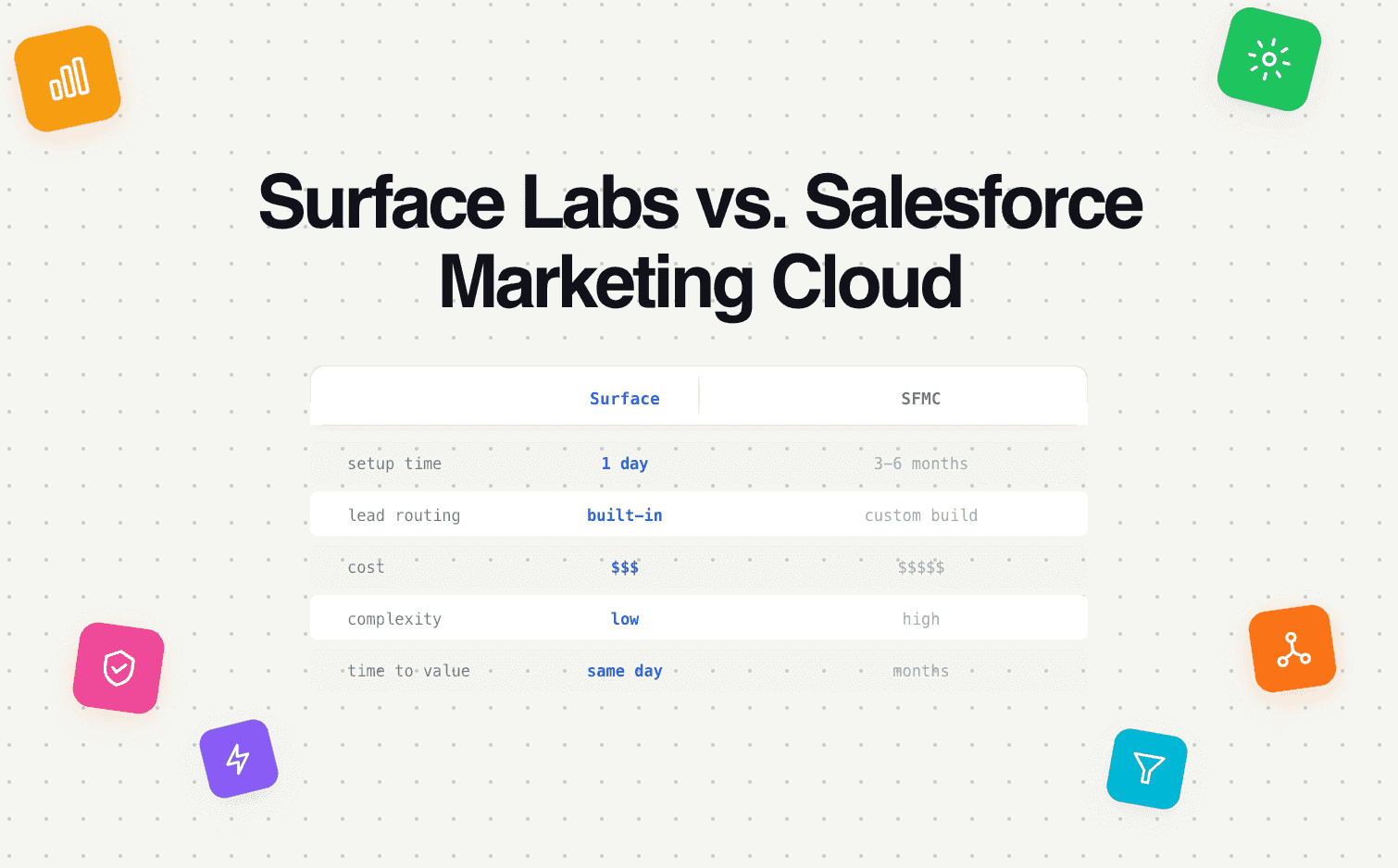 Surface Labs vs. Salesforce Marketing Cloud

| | Surface | SFMC |
|---|---|---|
| setup time | 1 day | 3–6 months |
| lead routing | built-in | custom build |
| cost | \$\$\$ | \$\$\$\$\$ |
| complexity | low | high |
| time to value | same day | months |